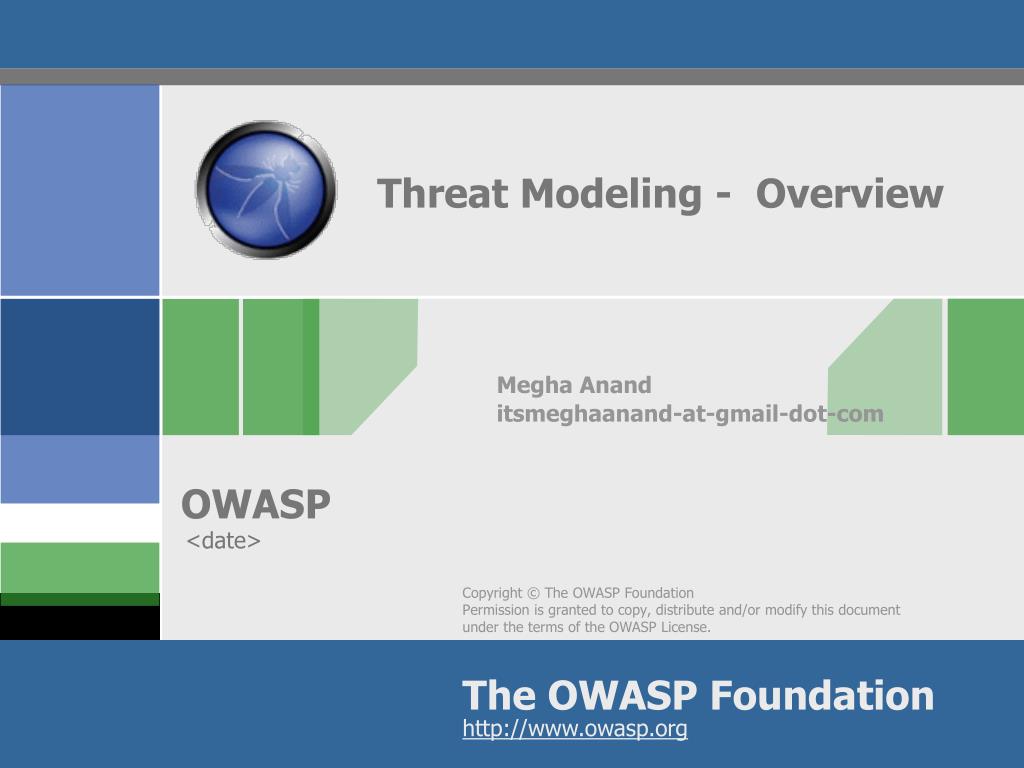 Threat Modeling - Overview

Megha Anand
itsmeghaanand-at-gmail-dot-com

OWASP
<date>

Copyright © The OWASP Foundation
Permission is granted to copy, distribute and/or modify this document under the terms of the OWASP License.

The OWASP Foundation
http://www.owasp.org